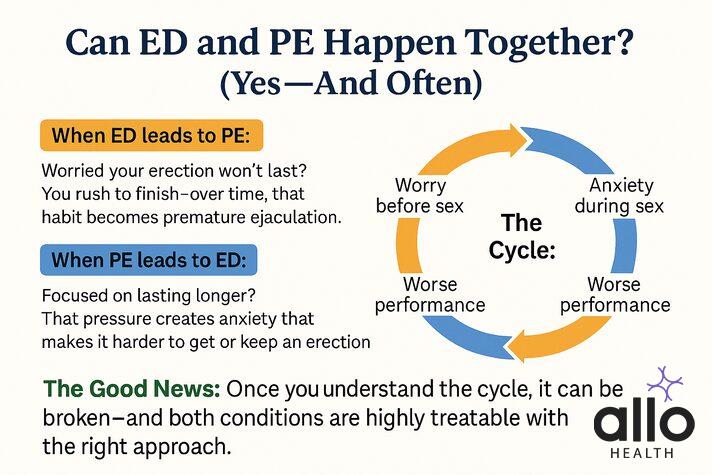 Can ED and PE Happen Together?
(Yes—And Often)

When ED leads to PE:

Worried your erection won't last? You rush to finish–over time, that habit becomes premature ejaculation.

When PE leads to ED:

Focused on lasting longer? That pressure creates anxiety that makes it harder to get or keep an erection

Worry before sex

Anxiety during sex

The Cycle:

Worse performance

Worse performance

The Good News: Once you understand the cycle, it can be broken–and both conditions are highly treatable with the right approach.

allo
HEALTH